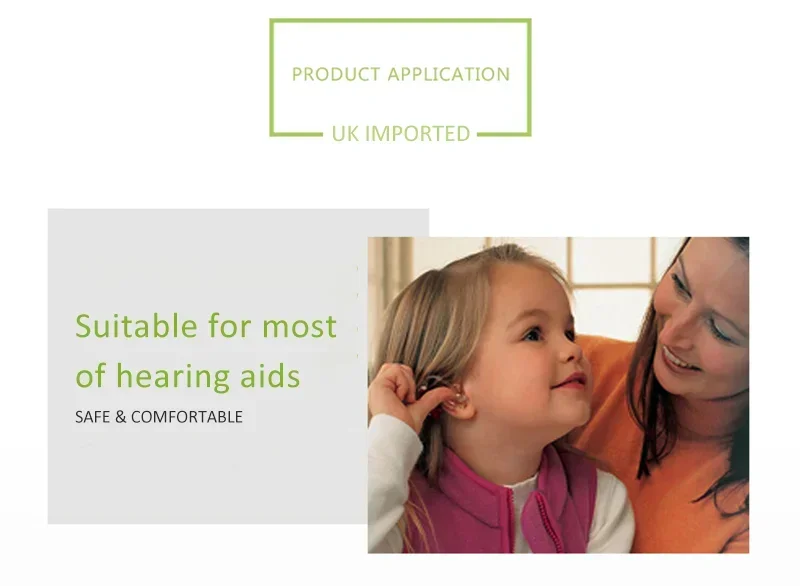 PRODUCT APPLICATION

UK IMPORTED

Suitable for most of hearing aids

SAFE & COMFORTABLE